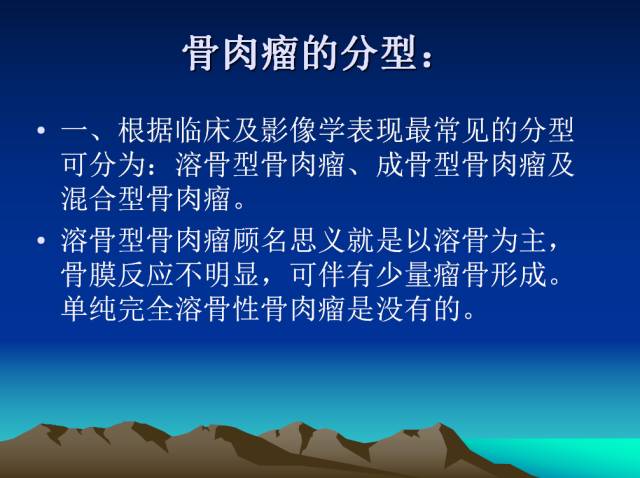 骨肉瘤的分型：

• 一、根据临床及影像学表现最常见的分型可分为：溶骨型骨肉瘤、成骨型骨肉瘤及混合型骨肉瘤。

• 溶骨型骨肉瘤顾名思义就是以溶骨为主，骨膜反应不明显，可伴有少量瘤骨形成。单纯完全溶骨性骨肉瘤是没有的。